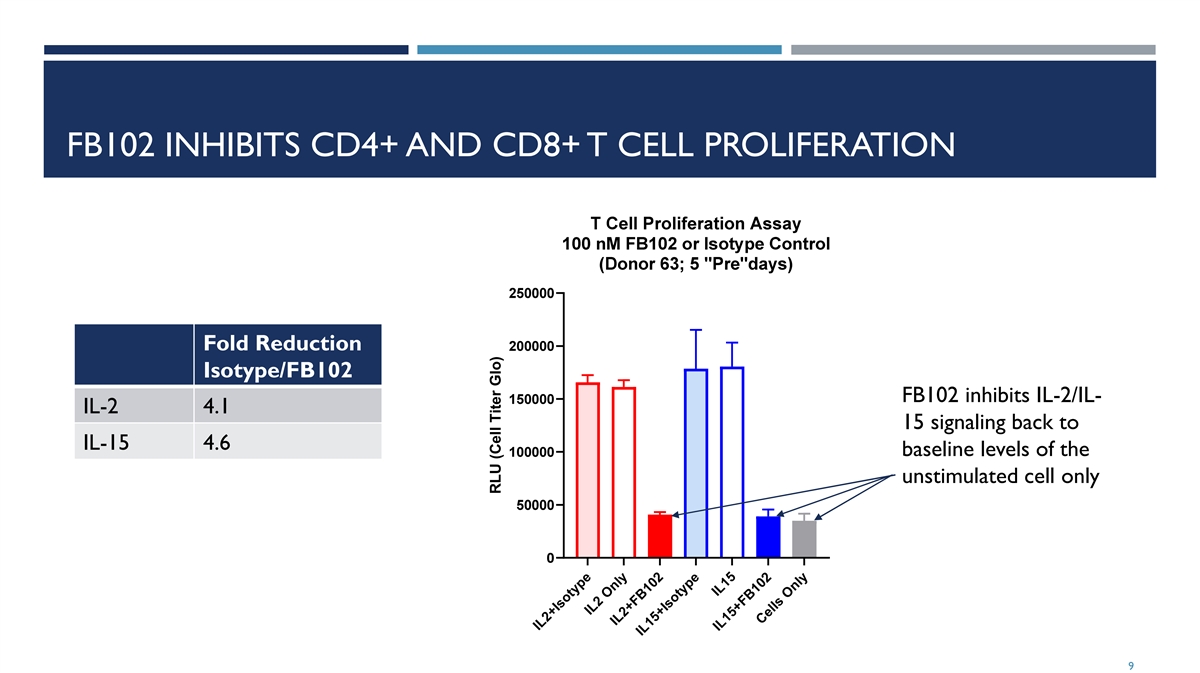 FB102 INHIBITS CD4+ AND CD8+ T CELL PROLIFERATION

|  | Fold Reduction Isotype/FB102 |
|---|---|
| IL-2 | 4.1 |
| IL-15 | 4.6 |

T Cell Proliferation Assay
100 nM FB102 or Isotype Control
(Donor 63; 5 "Pre"days)

RLU (Cell Titer Glo)

250000
200000
150000
100000
50000
0

IL2+Isotype
IL2 Only
IL2+FB102
IL15+Isotype
IL15
IL15+FB102
Cells Only

FB102 inhibits IL-2/IL-15 signaling back to baseline levels of the unstimulated cell only

9